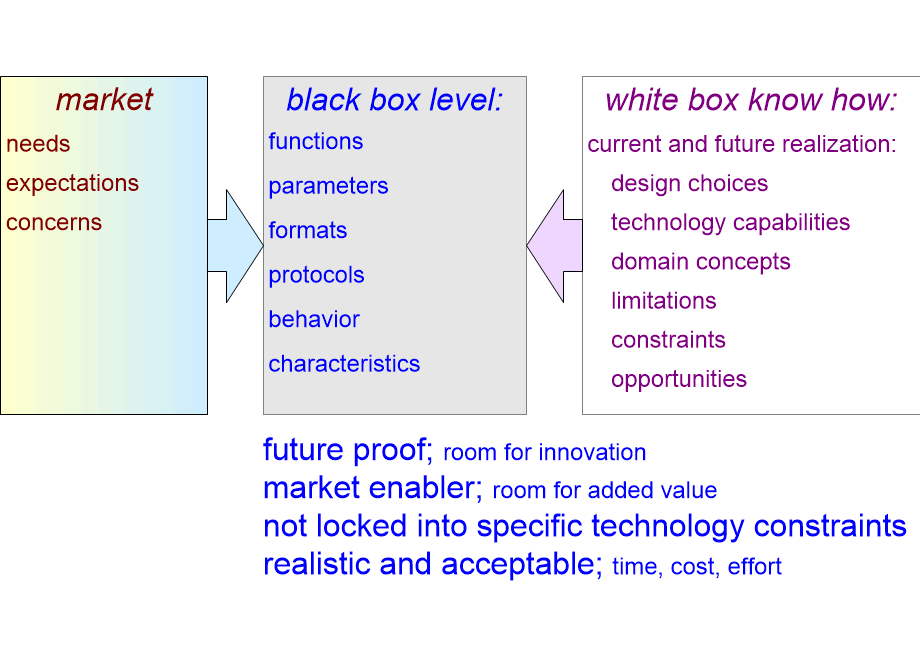 market
needs
expectations
concerns

black box level:
functions
parameters
formats
protocols
behavior
characteristics

white box know how:
current and future realization:
design choices
technology capabilities
domain concepts
limitations
constraints
opportunities

future proof; room for innovation
market enabler; room for added value
not locked into specific technology constraints
realistic and acceptable; time, cost, effort